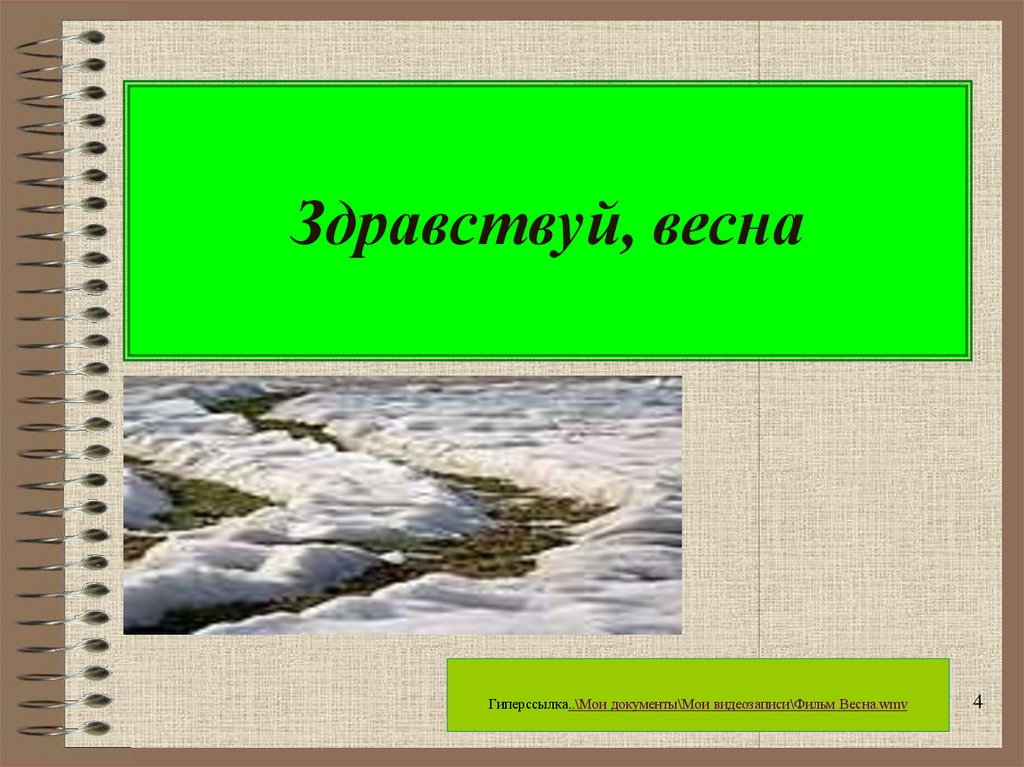 Здравствуй, весна

Гиперссылка..\Мои документы\Мои видеозаписи\Фильм Весна.wmv

4